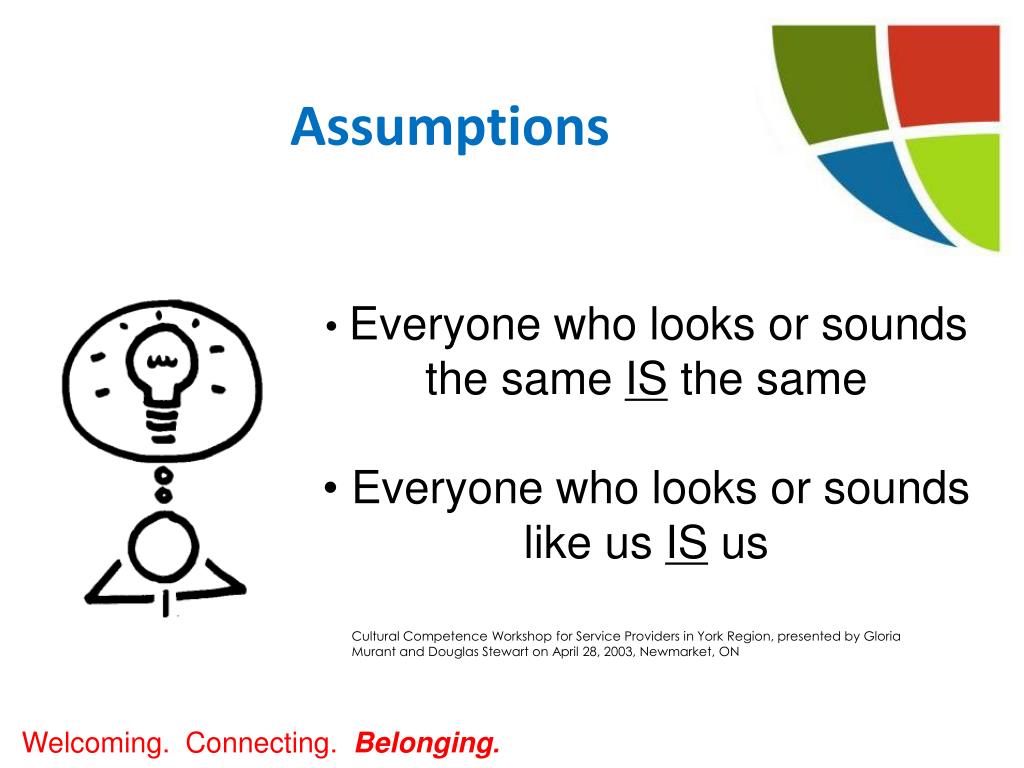 Assumptions

• Everyone who looks or sounds the same IS the same

• Everyone who looks or sounds like us IS us

Cultural Competence Workshop for Service Providers in York Region, presented by Gloria Murant and Douglas Stewart on April 28, 2003, Newmarket, ON

Welcoming. Connecting. Belonging.